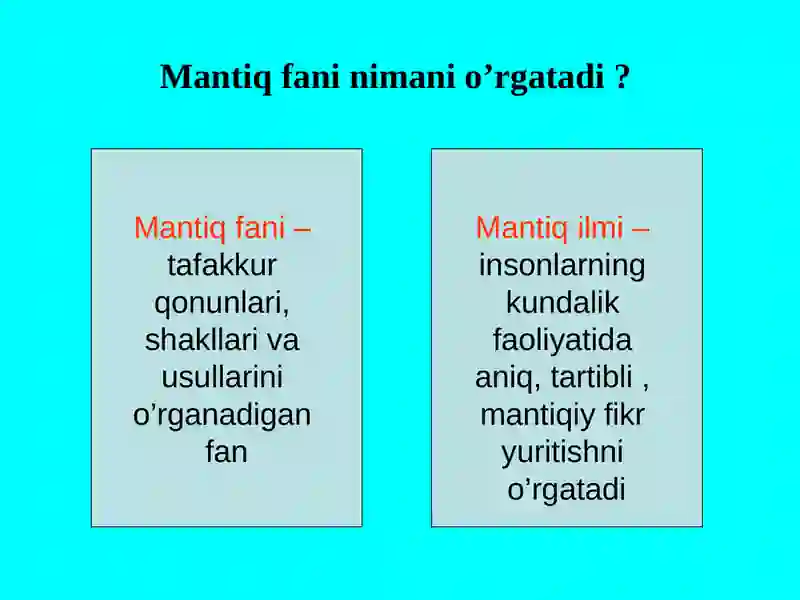 Mantiq fani nimani o’rgatadi ?

Mantiq fani – tafakkur qonunlari, shakllari va usullarini o’rganadigan fan

Mantiq ilmi – insonlarning kundalik faoliyatida aniq, tartibli , mantiqiy fikr yuritishni o’rgatadi